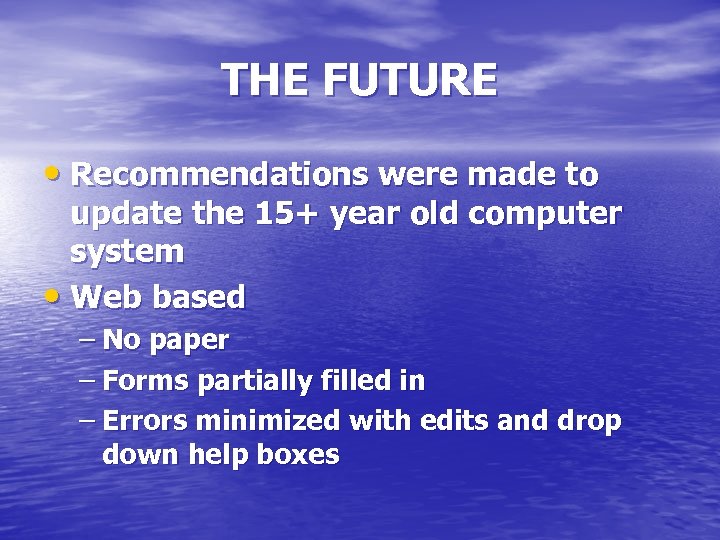 THE FUTURE

• Recommendations were made to update the 15+ year old computer system
• Web based
– No paper
– Forms partially filled in
– Errors minimized with edits and drop down help boxes